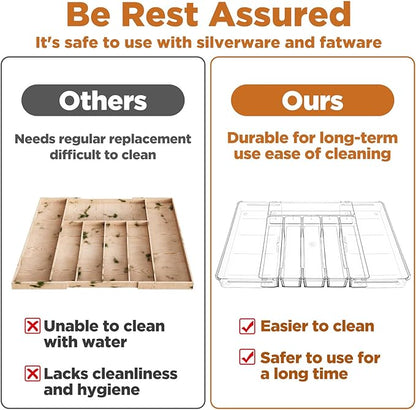 Be Rest Assured

It's safe to use with silverware and fatware

Others

Needs regular replacement difficult to clean

Unable to clean with water

Lacks cleanliness and hygiene

Ours

Durable for long-term use ease of cleaning

Easier to clean

Safer to use for a long time